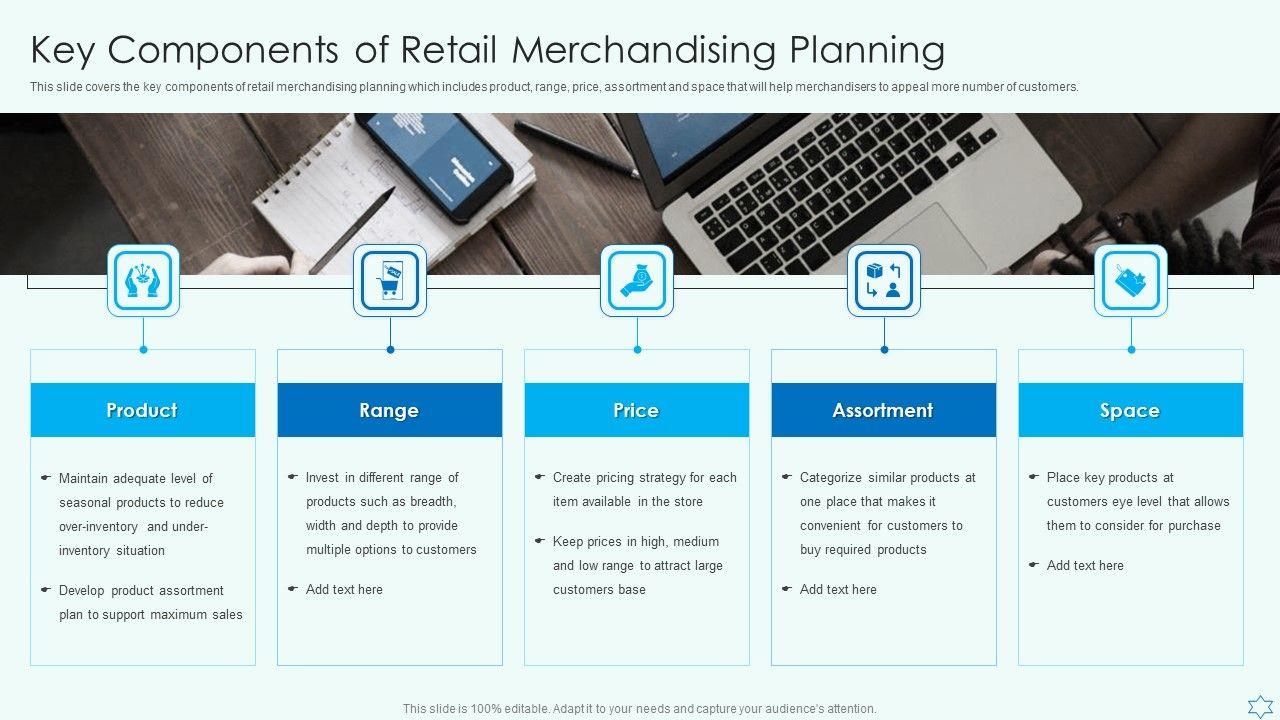 Key Components of Retail Merchandising Planning

This slide covers the key components of retail merchandising planning which includes product, range, price, assortment and space that will help merchandisers to appeal more number of customers.

Product

Maintain adequate level of seasonal products to reduce over-inventory and under-inventory situation

Develop product assortment plan to support maximum sales

Range

Invest in different range of products such as breadth, width and depth to provide multiple options to customers

Add text here

Price

Create pricing strategy for each item available in the store

Keep prices in high, medium and low range to attract large customers base

Assortment

Categorize similar products at one place that makes it convenient for customers to buy required products

Add text here

Space

Place key products at customers eye level that allows them to consider for purchase

Add text here

This slide is 100% editable. Adapt it to your needs and capture your audience's attention.